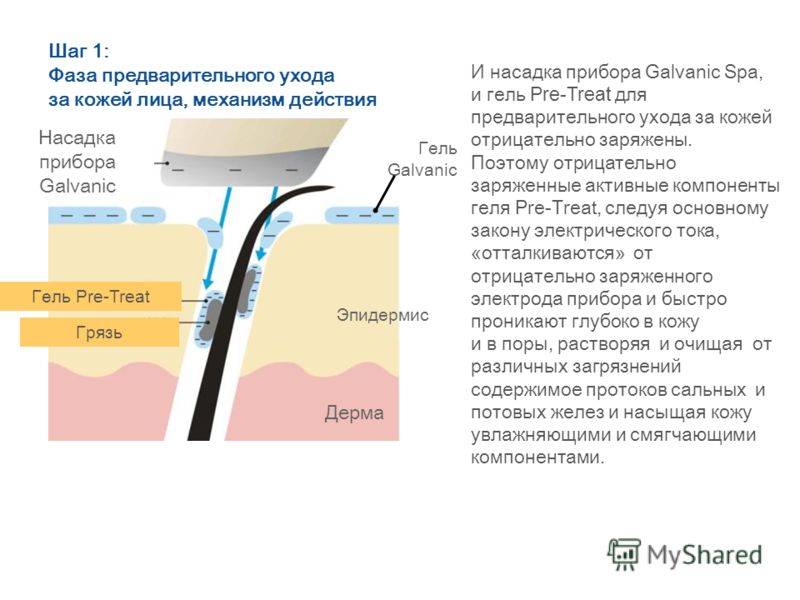 Шаг 1:
Фаза предварительного ухода за кожей лица, механизм действия

Насадка прибора Galvanic

Гель Galvanic

Гель Pre-Treat

Грязь

Эпидермис

Дерма

И насадка прибора Galvanic Spa, и гель Pre-Treat для предварительного ухода за кожей отрицательно заряжены. Поэтому отрицательно заряженные активные компоненты геля Pre-Treat, следуя основному закону электрического тока, «отталкиваются» от отрицательно заряженного электрода прибора и быстро проникают глубоко в кожу и в поры, растворяя и очищая от различных загрязнений содержимое протоков сальных и потовых желез и насыщая кожу увлажняющими и смягчающими компонентами.

MyShared